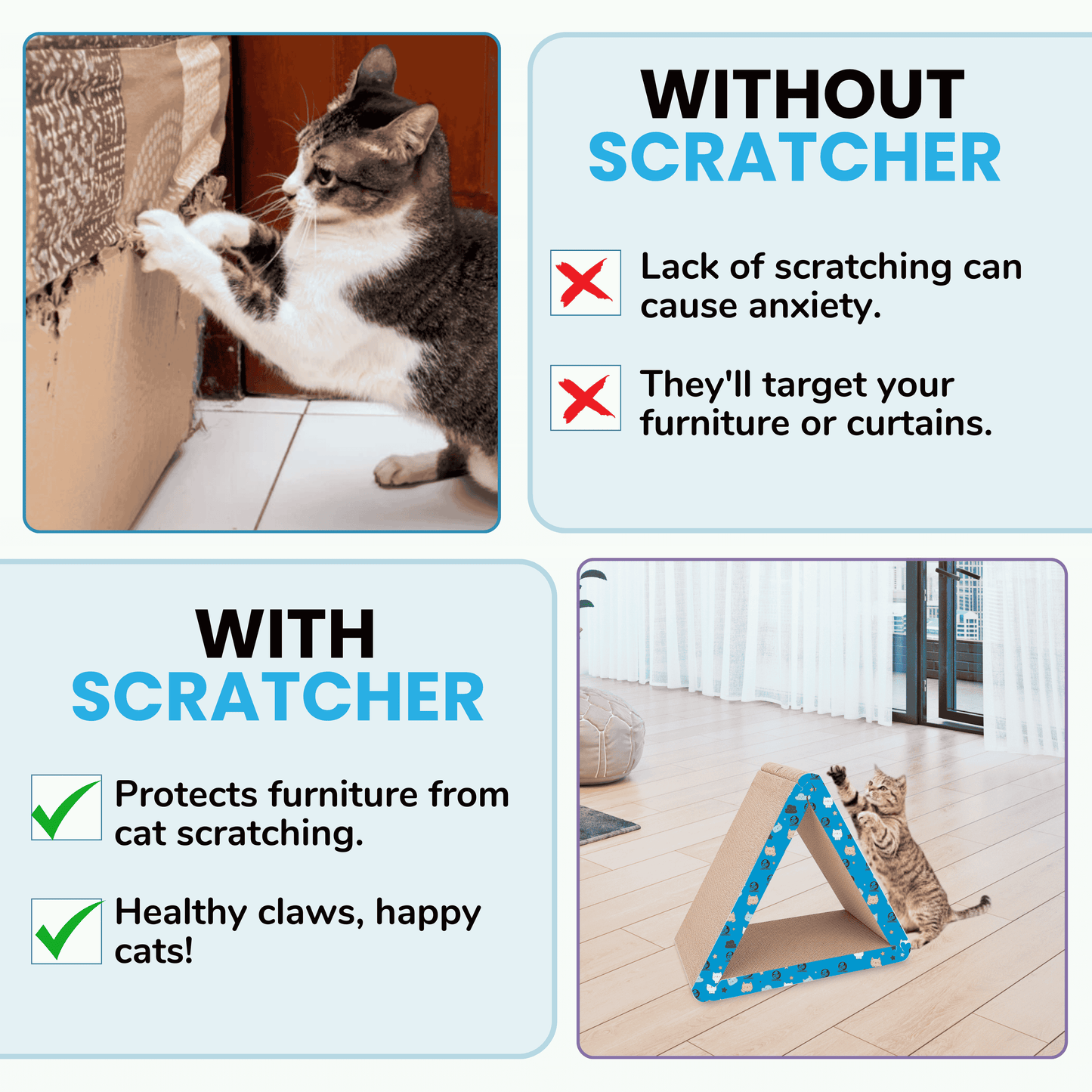 WITHOUT
SCRATCHER

Lack of scratching can cause anxiety.

They'll target your furniture or curtains.

WITH
SCRATCHER

Protects furniture from cat scratching.

Healthy claws, happy cats!